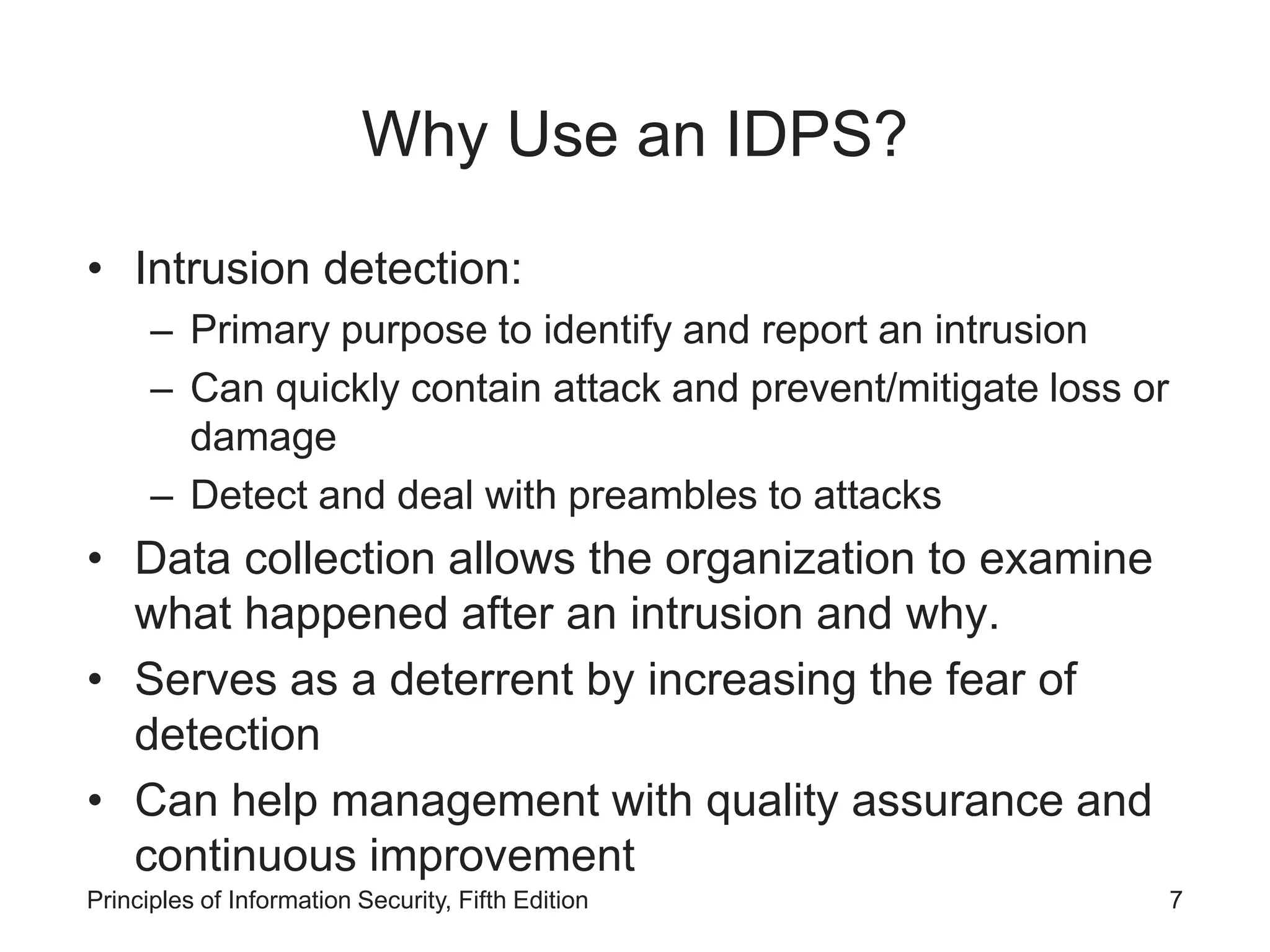 Why Use an IDPS?

• Intrusion detection:
  – Primary purpose to identify and report an intrusion
  – Can quickly contain attack and prevent/mitigate loss or damage
  – Detect and deal with preambles to attacks
• Data collection allows the organization to examine what happened after an intrusion and why.
• Serves as a deterrent by increasing the fear of detection
• Can help management with quality assurance and continuous improvement

Principles of Information Security, Fifth Edition 7